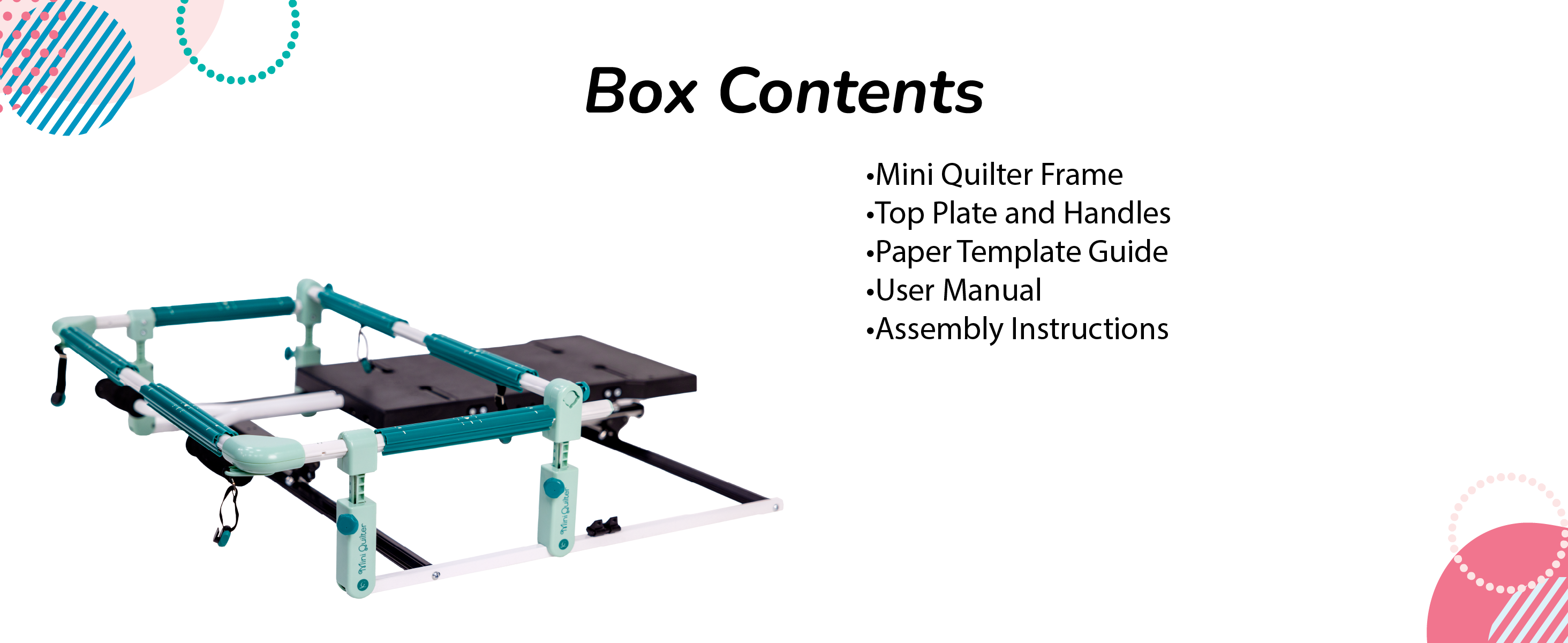 Box Contents

•Mini Quilter Frame
•Top Plate and Handles
•Paper Template Guide
•User Manual
•Assembly Instructions

Mini Quilter

Mini Quilter